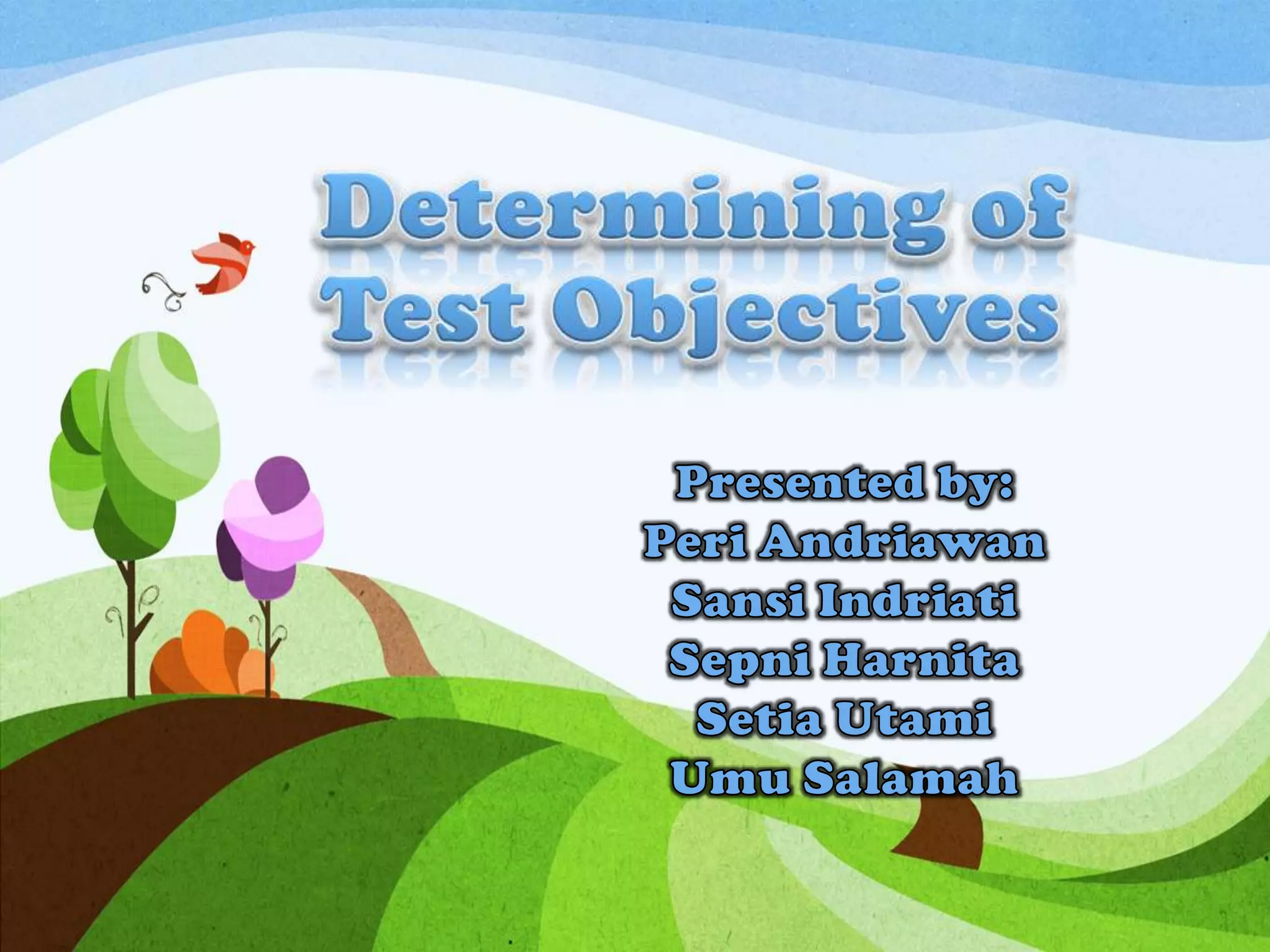 Determining of
Test Objectives

Presented by:
Peri Andriawan
Sansi Indriati
Sepni Harnita
Setia Utami
Umu Salamah